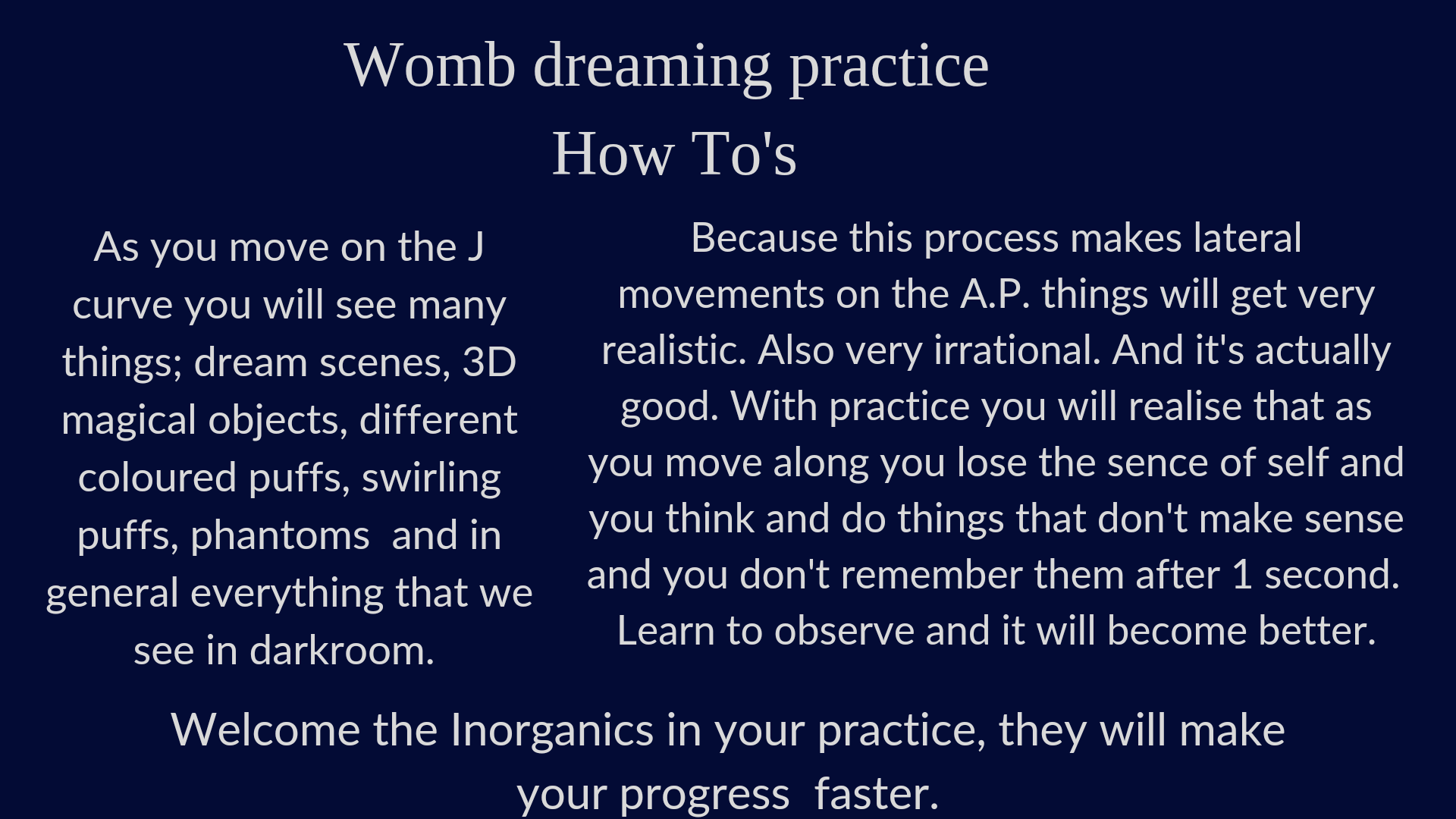 Womb dreaming practice
How To's

As you move on the J curve you will see many things; dream scenes, 3D magical objects, different coloured puffs, swirling puffs, phantoms and in general everything that we see in darkroom.

Because this process makes lateral movements on the A.P. things will get very realistic. Also very irrational. And it's actually good. With practice you will realise that as you move along you lose the sence of self and you think and do things that don't make sense and you don't remember them after 1 second. Learn to observe and it will become better.

Welcome the Inorganics in your practice, they will make your progress faster.